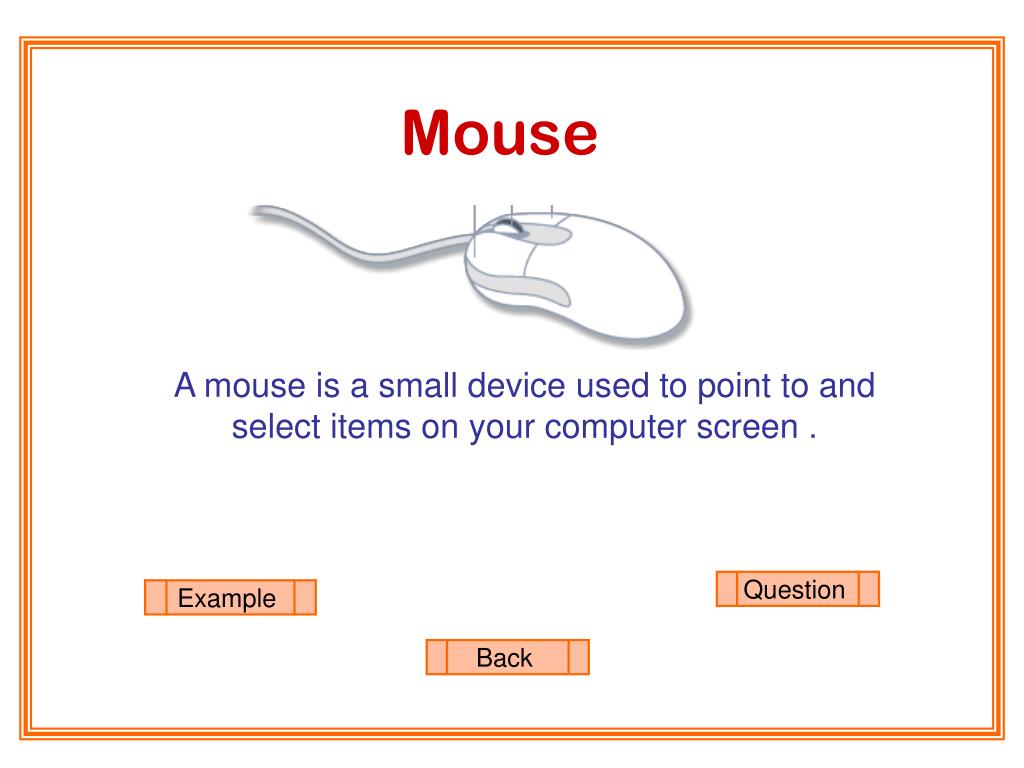 Mouse

A mouse is a small device used to point to and select items on your computer screen .

Example

Question

Back